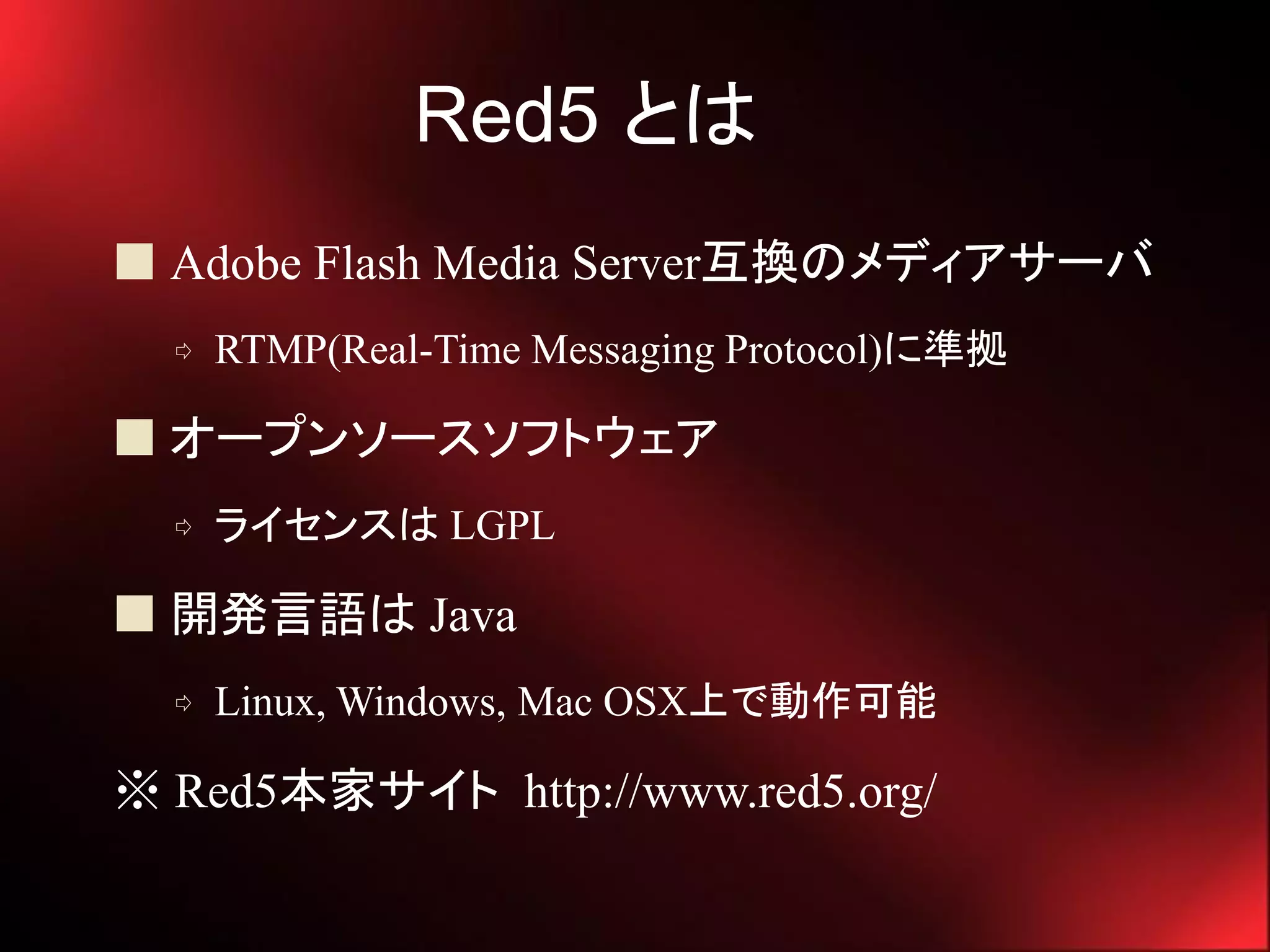 Red5 とは

■ Adobe Flash Media Server互換のメディアサーバ

⇨ RTMP(Real-Time Messaging Protocol)に準拠

■ オープンソースソフトウェア

⇨ ライセンスは LGPL

■ 開発言語は Java

⇨ Linux, Windows, Mac OSX上で動作可能

※ Red5本家サイト http://www.red5.org/